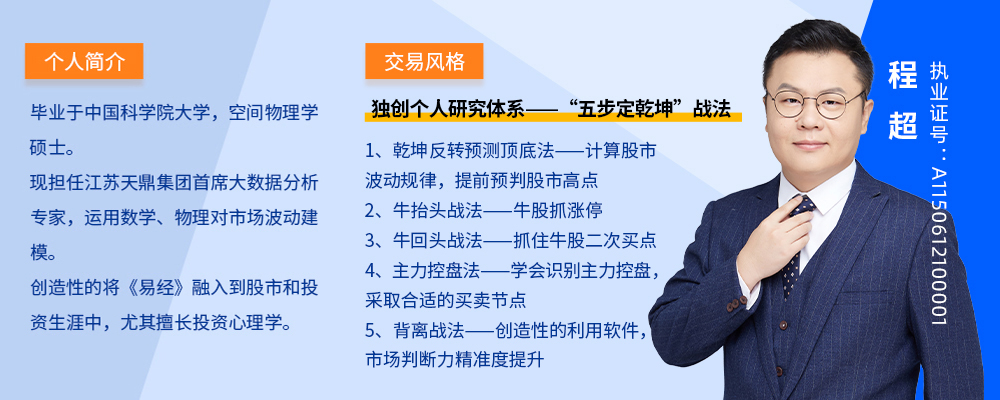 个人简介

毕业于中国科学院大学，空间物理学硕士。

现担任江苏天鼎集团首席大数据分析专家，运用数学、物理对市场波动建模。

创造性的将《易经》融入到股市和投资生涯中，尤其擅长投资心理学。

交易风格

独创个人研究体系——“五步定乾坤”战法

1、乾坤反转预测顶底法——计算股市波动规律，提前预判股市高点

2、牛抬头战法——牛股抓涨停

3、牛回头战法——抓住牛股二次买点

4、主力控盘法——学会识别主力控盘，采取合适的买卖节点

5、背离战法——创造性的利用软件，市场判断力精准度提升

程超

执业证号：A1150612100001